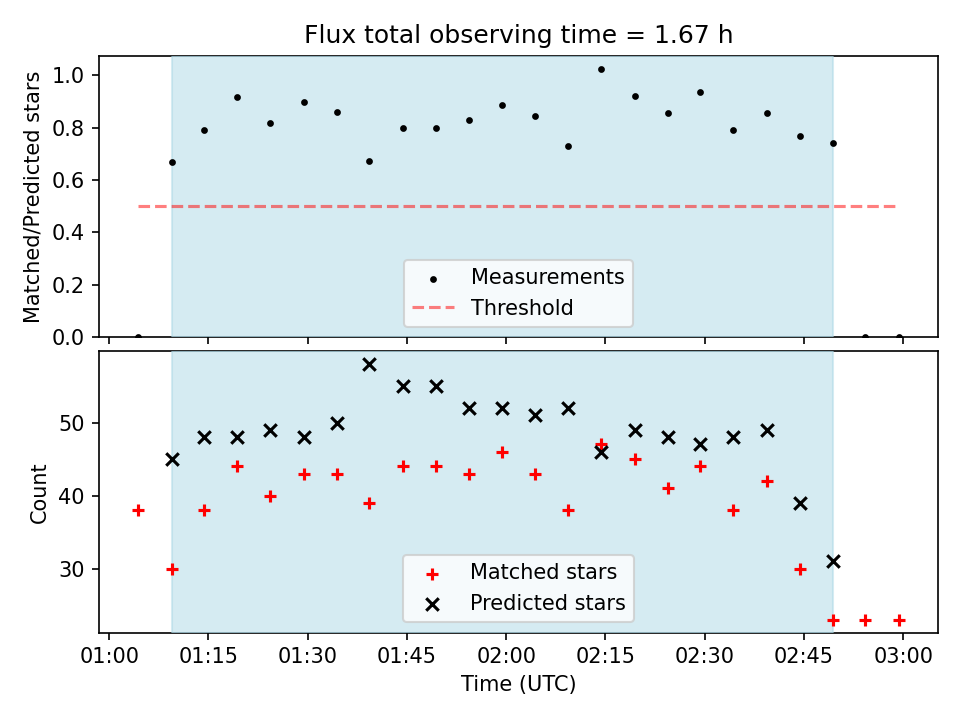 Flux total observing time = 1.67 h

Matched/Predicted stars

1.0
0.8
0.6
0.4
0.2
0.0

Measurements
Threshold

Count

50
40
30

Matched stars
Predicted stars

01:00 01:15 01:30 01:45 02:00 02:15 02:30 02:45 03:00

Time (UTC)